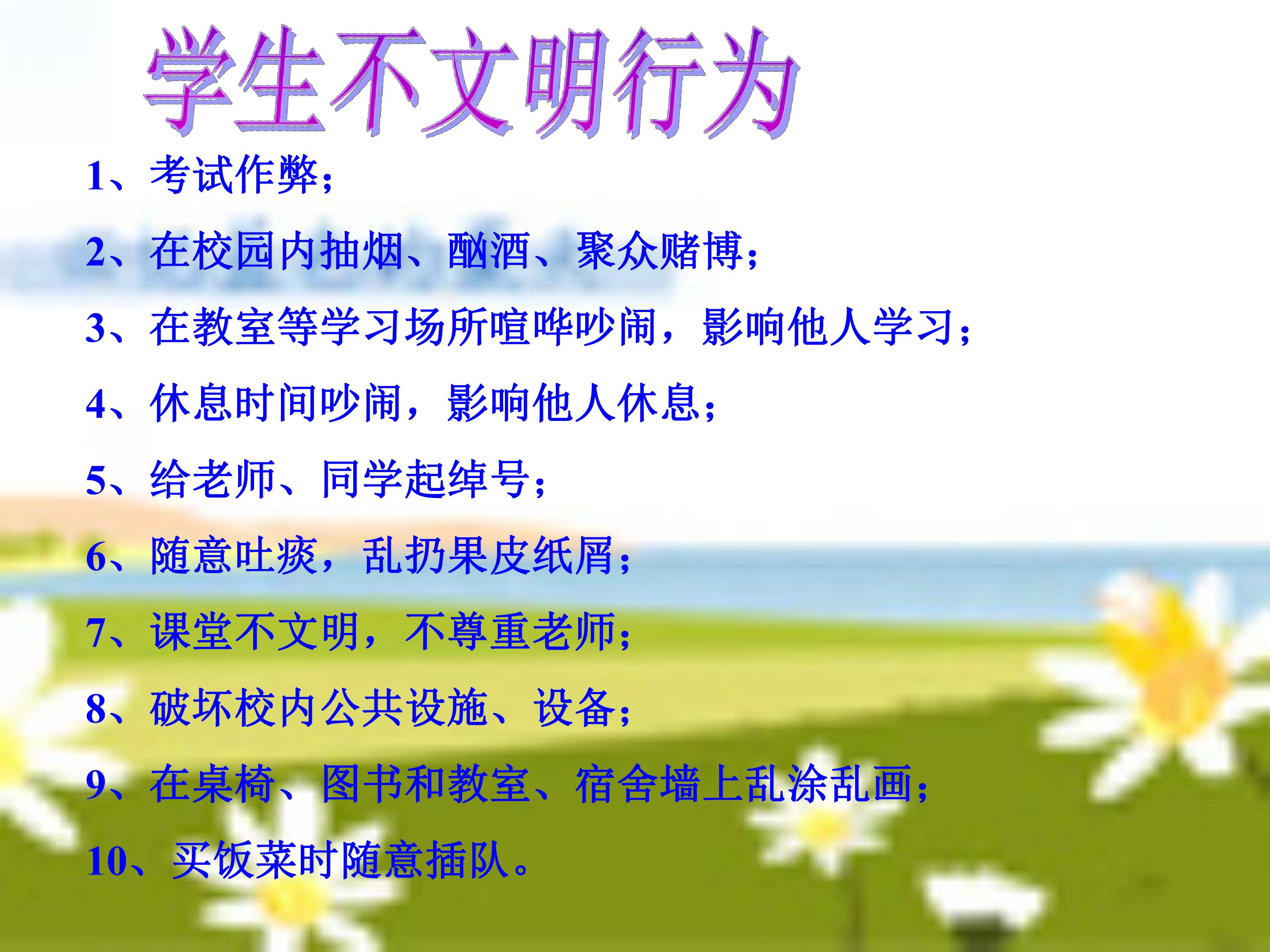 学生不文明行为

1、考试作弊；

2、在校园内抽烟、酗酒、聚众赌博；

3、在教室等学习场所喧哗吵闹，影响他人学习；

4、休息时间吵闹，影响他人休息；

5、给老师、同学起绰号；

6、随意吐痰，乱扔果皮纸屑；

7、课堂不文明，不尊重老师；

8、破坏校内公共设施、设备；

9、在桌椅、图书和教室、宿舍墙上乱涂乱画；

10、买饭菜时随意插队。